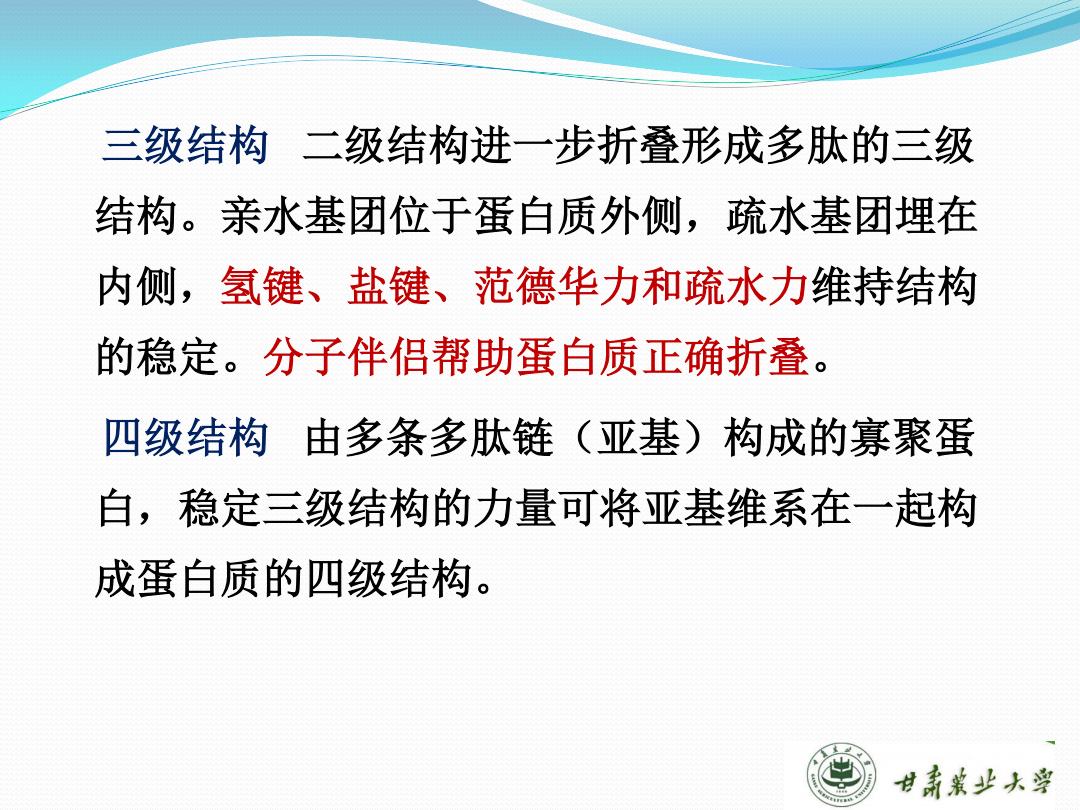 三级结构　二级结构进一步折叠形成多肽的三级结构。亲水基团位于蛋白质外侧，疏水基团埋在内侧，氢键、盐键、范德华力和疏水力维持结构的稳定。分子伴侣帮助蛋白质正确折叠。

四级结构　由多条多肽链（亚基）构成的寡聚蛋白，稳定三级结构的力量可将亚基维系在一起构成蛋白质的四级结构。

甘肃农业大学